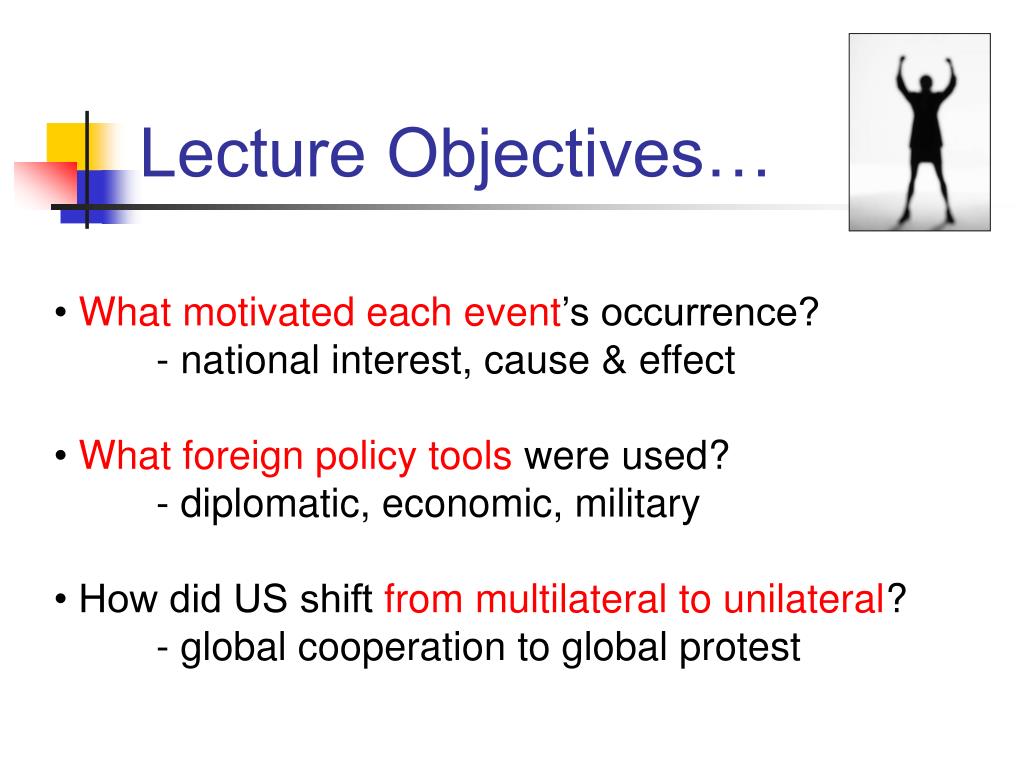 Lecture Objectives…

• What motivated each event's occurrence?
- national interest, cause & effect

• What foreign policy tools were used?
- diplomatic, economic, military

• How did US shift from multilateral to unilateral?
- global cooperation to global protest